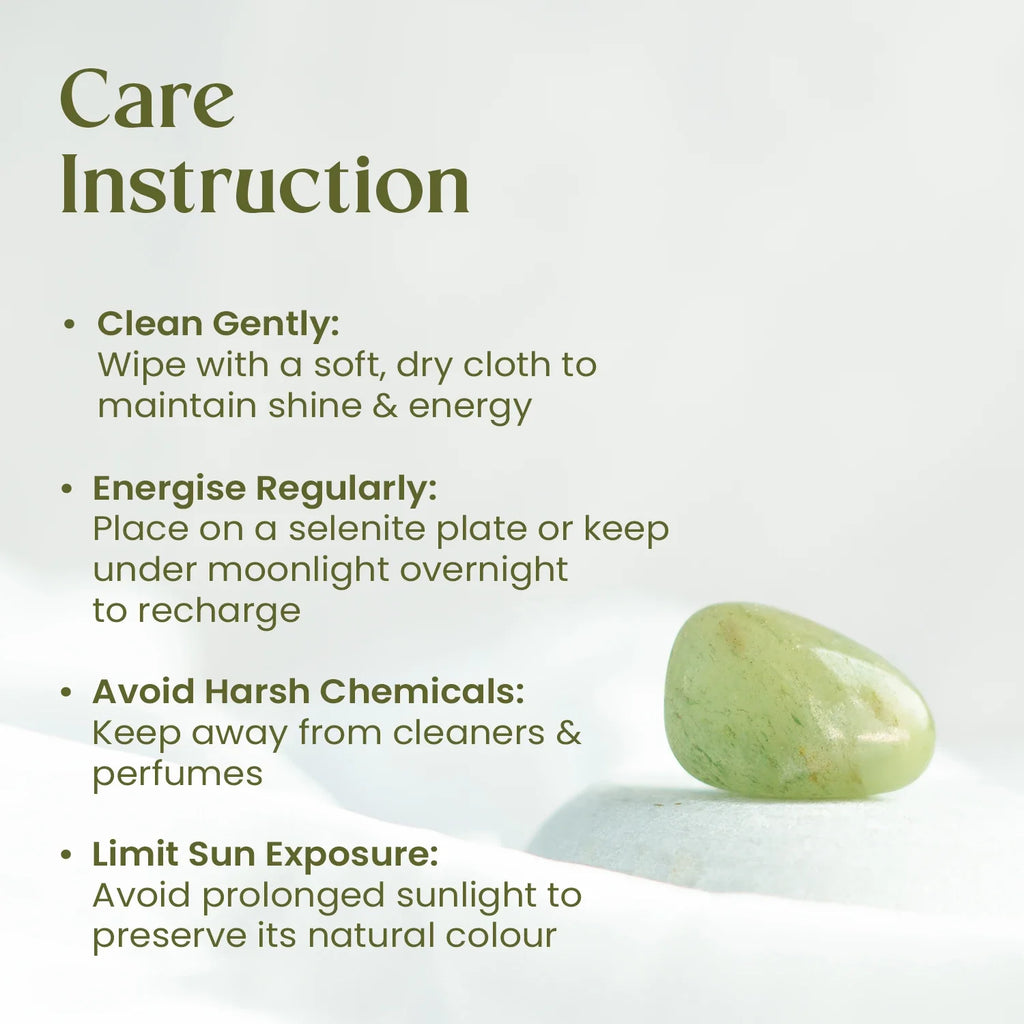 Care Instruction

• Clean Gently:
Wipe with a soft, dry cloth to maintain shine & energy

• Energise Regularly:
Place on a selenite plate or keep under moonlight overnight to recharge

• Avoid Harsh Chemicals:
Keep away from cleaners & perfumes

• Limit Sun Exposure:
Avoid prolonged sunlight to preserve its natural colour